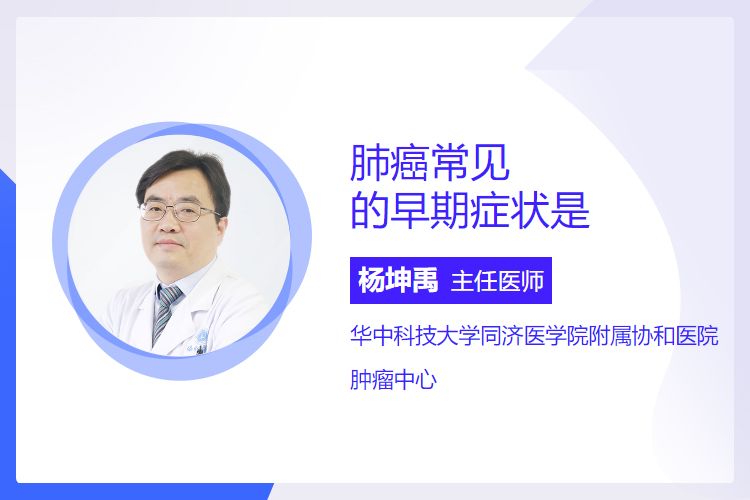 肺癌常见
的早期症状是

杨坤禹 主任医师

华中科技大学同济医学院附属协和医院

肿瘤中心